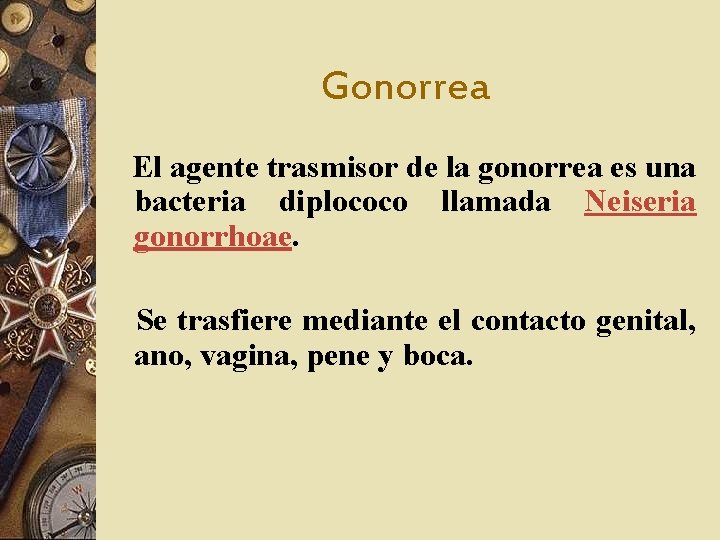 Gonorrea

El agente trasmisor de la gonorrea es una bacteria diplococo llamada Neiseria gonorrhoae.

Se trasfiere mediante el contacto genital, ano, vagina, pene y boca.